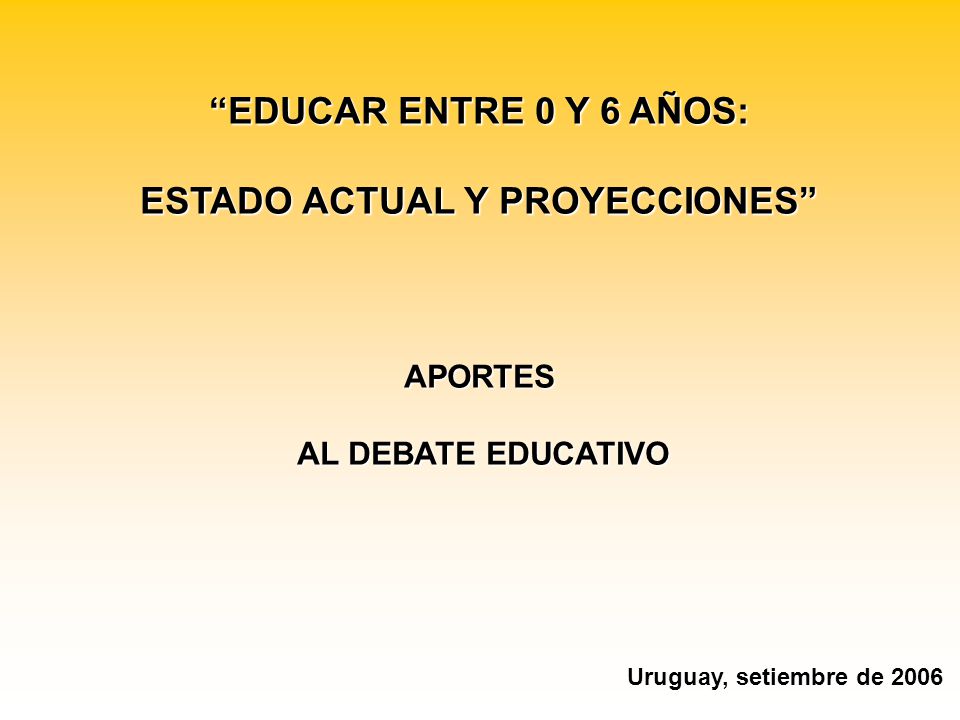 “EDUCAR ENTRE 0 Y 6 AÑOS:

ESTADO ACTUAL Y PROYECCIONES”

APORTES

AL DEBATE EDUCATIVO

Uruguay, setiembre de 2006